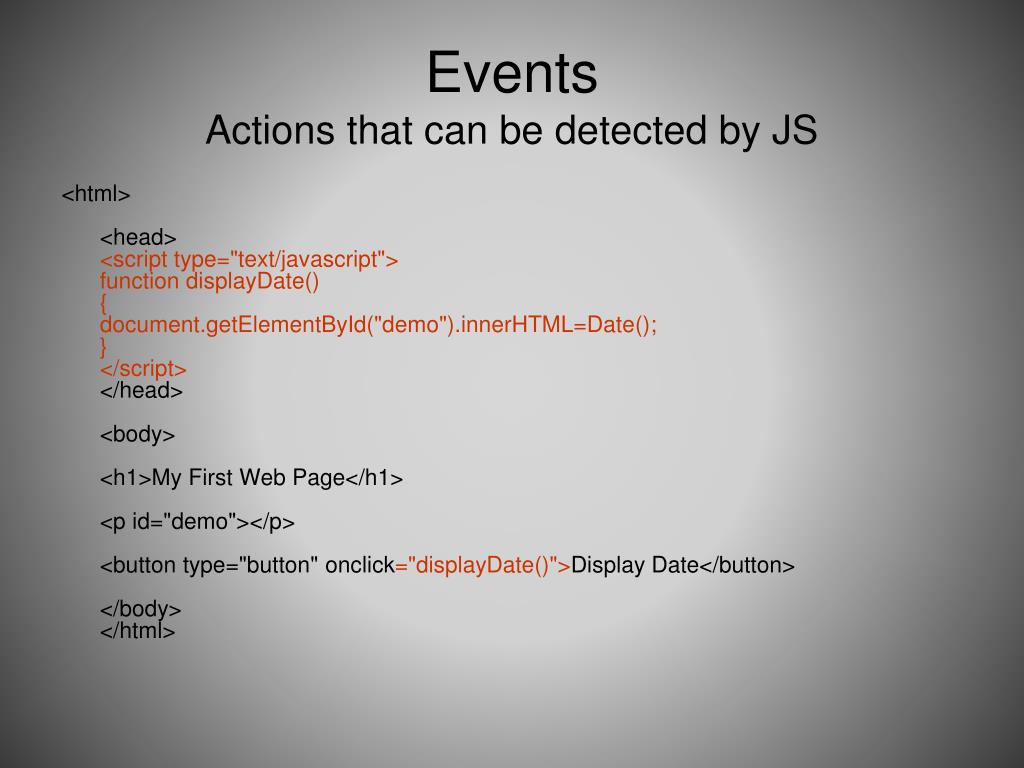 Events
Actions that can be detected by JS

<html>

<head>
<script type="text/javascript">
function displayDate()
{
document.getElementById("demo").innerHTML=Date();
}
</script>
</head>

<body>

<h1>My First Web Page</h1>

<p id="demo"></p>

<button type="button" onclick="displayDate()">Display Date</button>

</body>
</html>